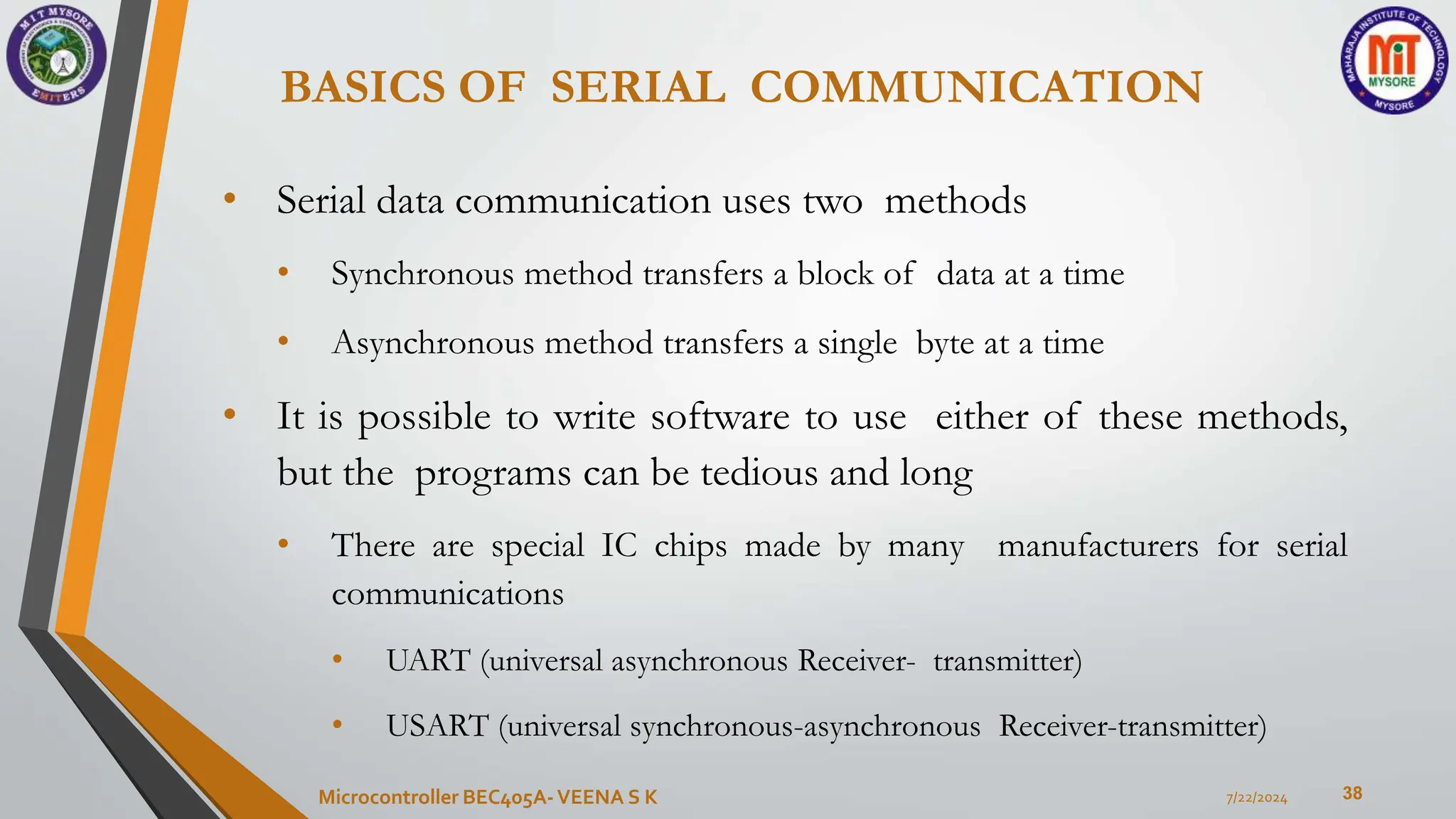 M I T MYSORE
EMITERS

MAHARAJA INSTITUTE OF TECHNOLOGY
MIT
MYSORE
MYSORE

BASICS OF SERIAL COMMUNICATION

• Serial data communication uses two methods

• Synchronous method transfers a block of data at a time

• Asynchronous method transfers a single byte at a time

• It is possible to write software to use either of these methods, but the programs can be tedious and long

• There are special IC chips made by many manufacturers for serial communications

• UART (universal asynchronous Receiver- transmitter)

• USART (universal synchronous-asynchronous Receiver-transmitter)

Microcontroller BEC405A- VEENA S K

7/22/2024

38